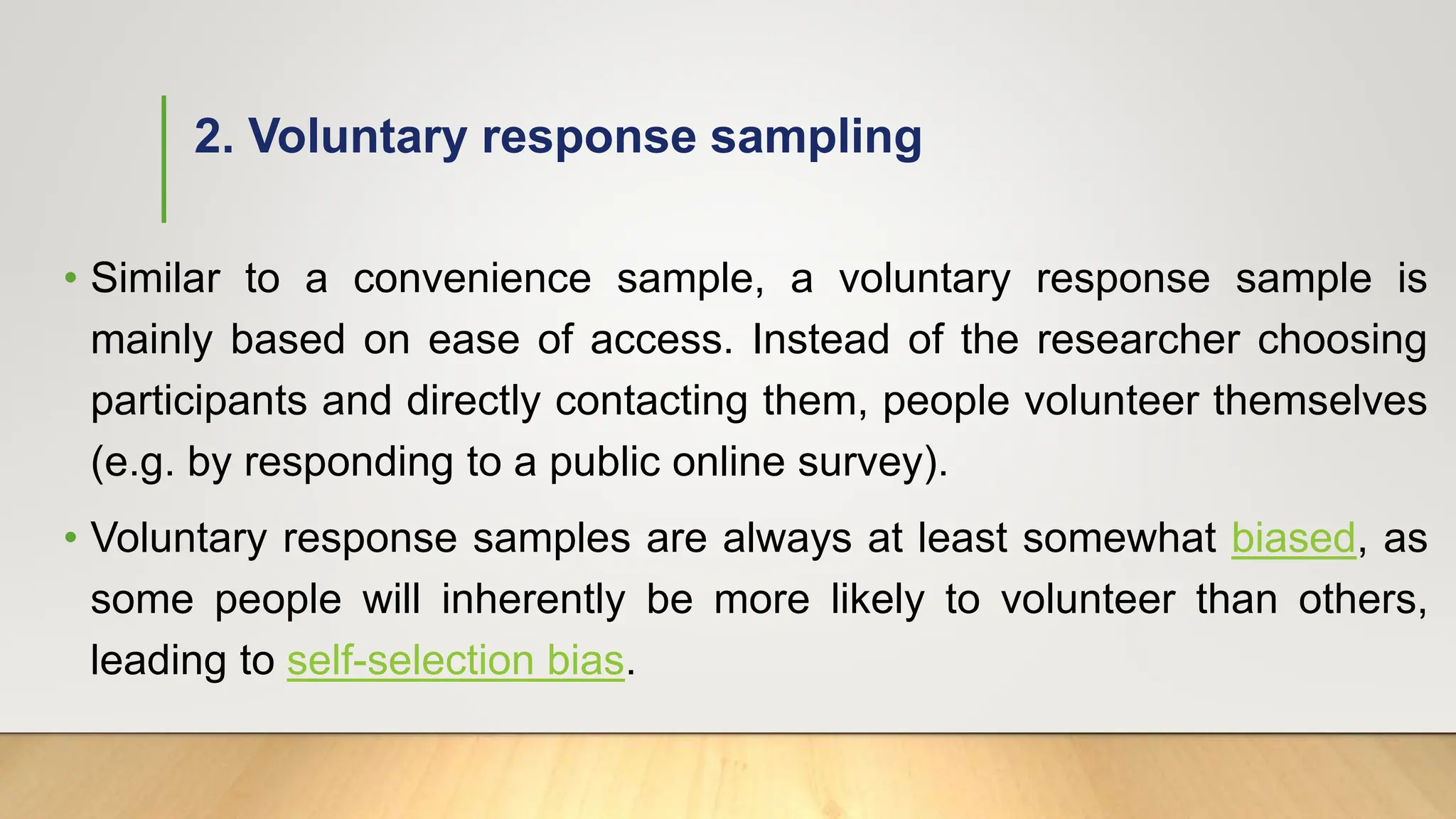 2. Voluntary response sampling

• Similar to a convenience sample, a voluntary response sample is mainly based on ease of access. Instead of the researcher choosing participants and directly contacting them, people volunteer themselves (e.g. by responding to a public online survey).

• Voluntary response samples are always at least somewhat biased, as some people will inherently be more likely to volunteer than others, leading to self-selection bias.